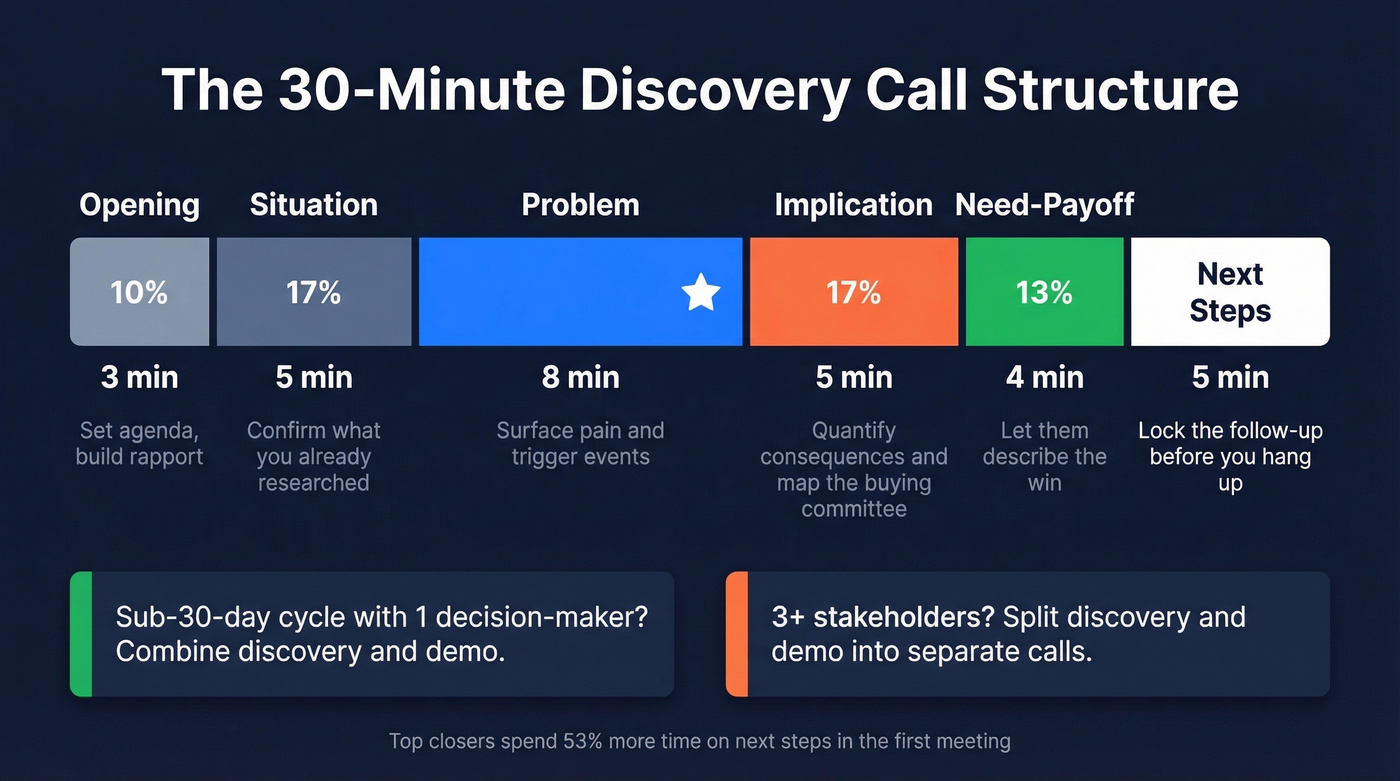 The 30-Minute Discovery Call Structure

Opening
10%
3 min
Set agenda, build rapport

Situation
17%
5 min
Confirm what you already researched

Problem
8 min
Surface pain and trigger events

Implication
17%
5 min
Quantify consequences and map the buying committee

Need-Payoff
13%
4 min
Let them describe the win

Next Steps
5 min
Lock the follow-up before you hang up

Sub-30-day cycle with 1 decision-maker? Combine discovery and demo.

3+ stakeholders? Split discovery and demo into separate calls.

Top closers spend 53% more time on next steps in the first meeting